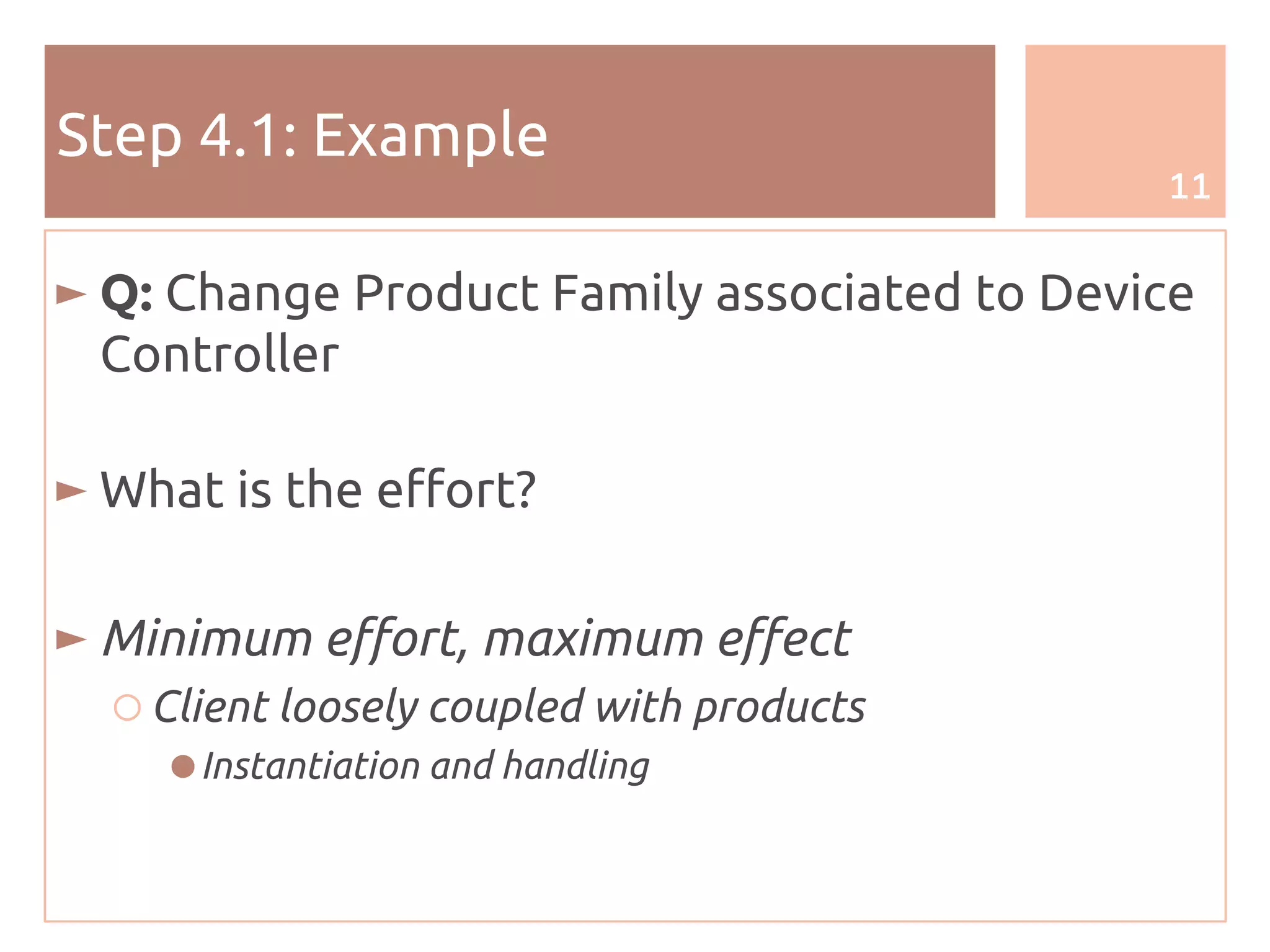 Step 4.1: Example

11

► Q: Change Product Family associated to Device Controller

► What is the effort?

► Minimum effort, maximum effect

○ Client loosely coupled with products

● Instantiation and handling